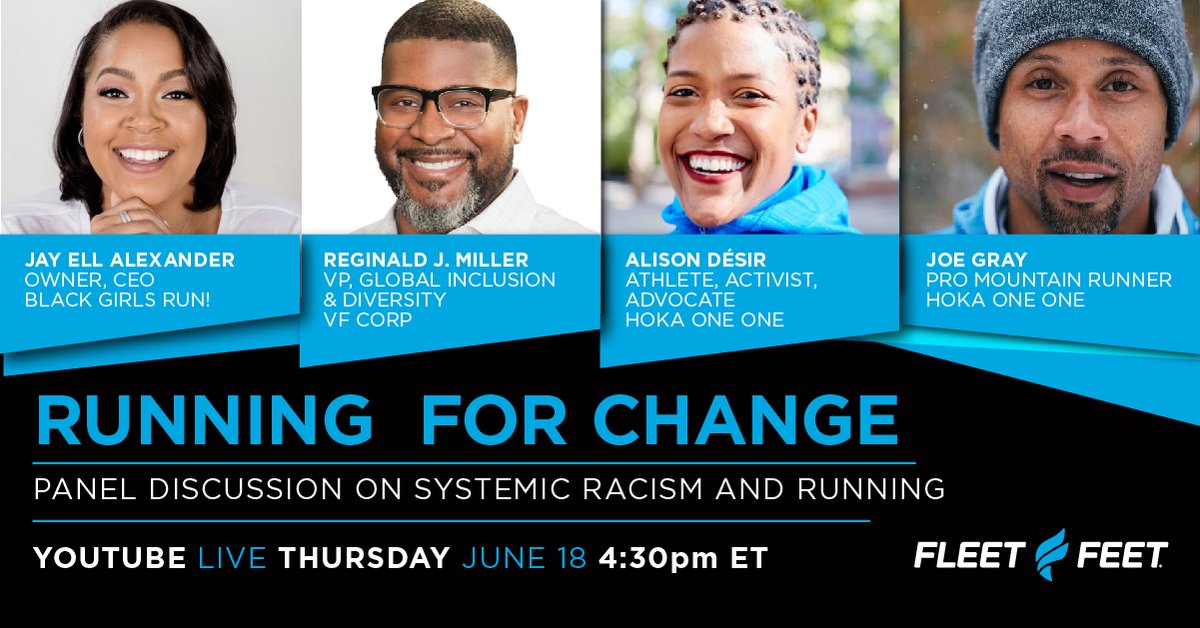 JAY ELL ALEXANDER
OWNER, CEO
BLACK GIRLS RUN!

REGINALD J. MILLER
VP, GLOBAL INCLUSION & DIVERSITY
VF CORP

ALISON DÉSIR
ATHLETE, ACTIVIST, ADVOCATE
HOKA ONE ONE

JOE GRAY
PRO MOUNTAIN RUNNER
HOKA ONE ONE

RUNNING FOR CHANGE

PANEL DISCUSSION ON SYSTEMIC RACISM AND RUNNING

YOUTUBE LIVE THURSDAY JUNE 18 4:30pm ET

FLEET FEET